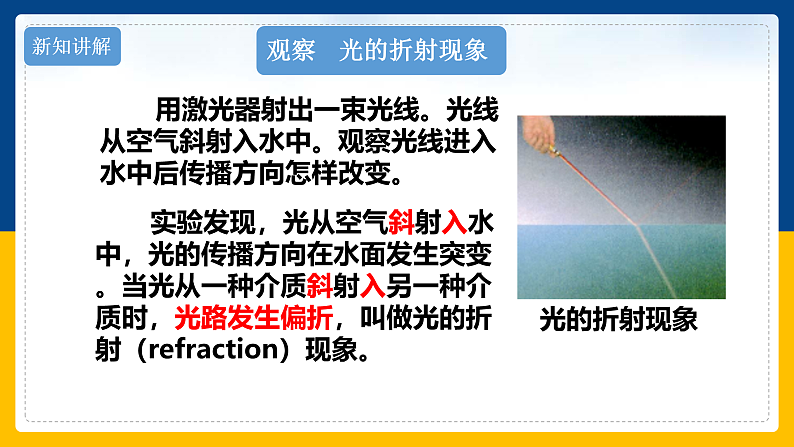 新知讲解

观察　光的折射现象

用激光器射出一束光线。光线从空气斜射入水中。观察光线进入水中后传播方向怎样改变。

实验发现，光从空气斜射入水中，光的传播方向在水面发生突变。当光从一种介质斜射入另一种介质时，光路发生偏折，叫做光的折射（refraction）现象。

光的折射现象